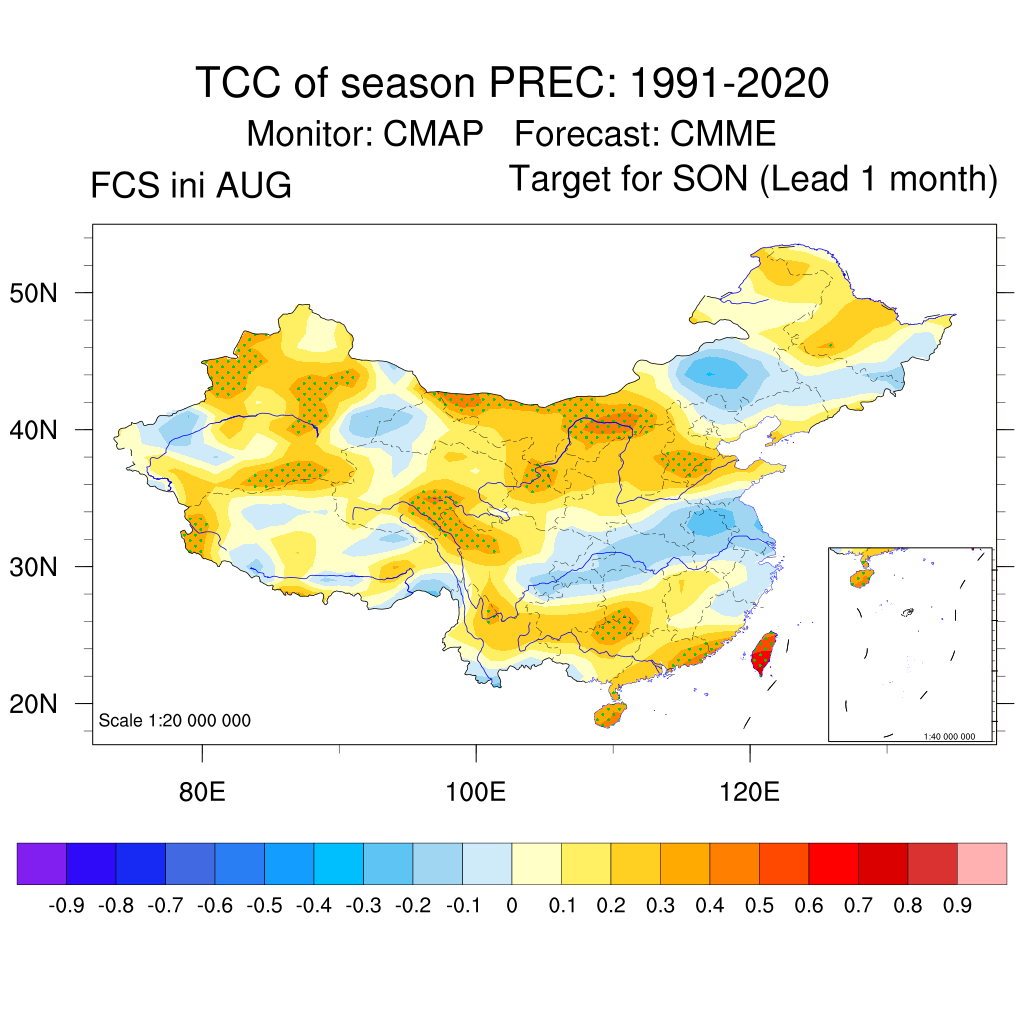 TCC of season PREC: 1991-2020
Monitor: CMAP Forecast: CMME
FCS ini AUG
Target for SON (Lead 1 month)

50N
40N
30N
20N

Scale 1:20 000 000

1:40 000 000

80E
100E
120E

-0.9 -0.8 -0.7 -0.6 -0.5 -0.4 -0.3 -0.2 -0.1 0 0.1 0.2 0.3 0.4 0.5 0.6 0.7 0.8 0.9